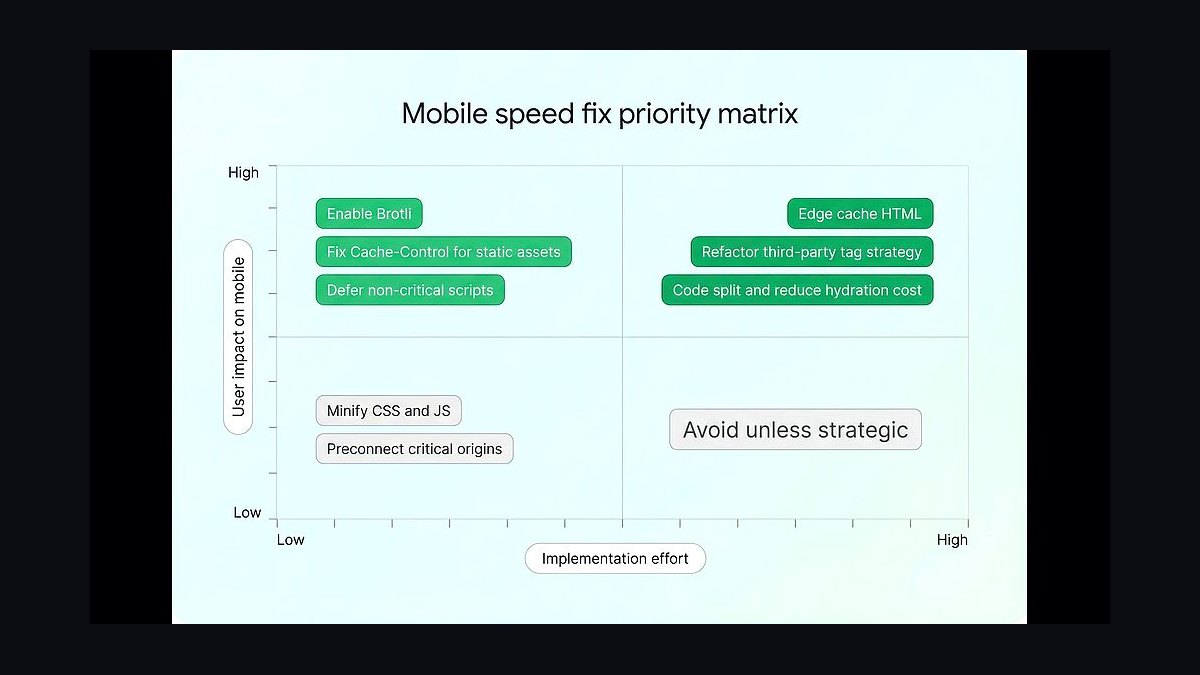 Mobile speed fix priority matrix

High

User impact on mobile

Low

Enable Brotli

Fix Cache-Control for static assets

Defer non-critical scripts

Edge cache HTML

Refactor third-party tag strategy

Code split and reduce hydration cost

Minify CSS and JS

Preconnect critical origins

Avoid unless strategic

Low

Implementation effort

High